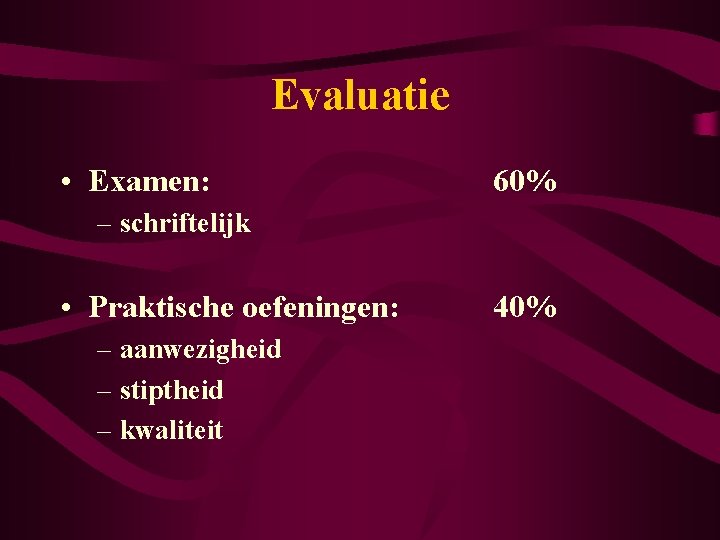 Evaluatie

• Examen: 60%
– schriftelijk

• Praktische oefeningen: 40%
– aanwezigheid
– stiptheid
– kwaliteit